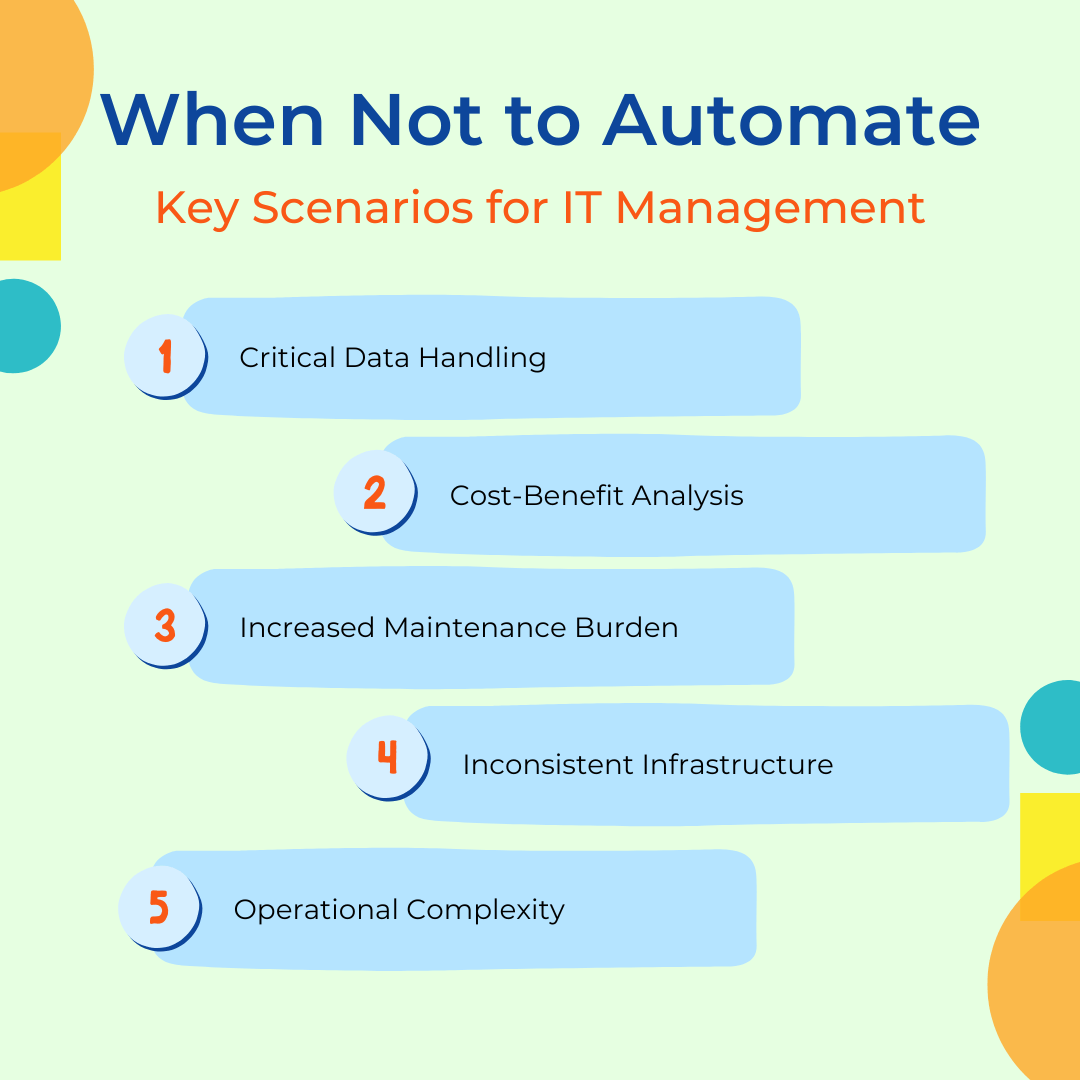 When Not to Automate

Key Scenarios for IT Management

1 Critical Data Handling

2 Cost-Benefit Analysis

3 Increased Maintenance Burden

4 Inconsistent Infrastructure

5 Operational Complexity